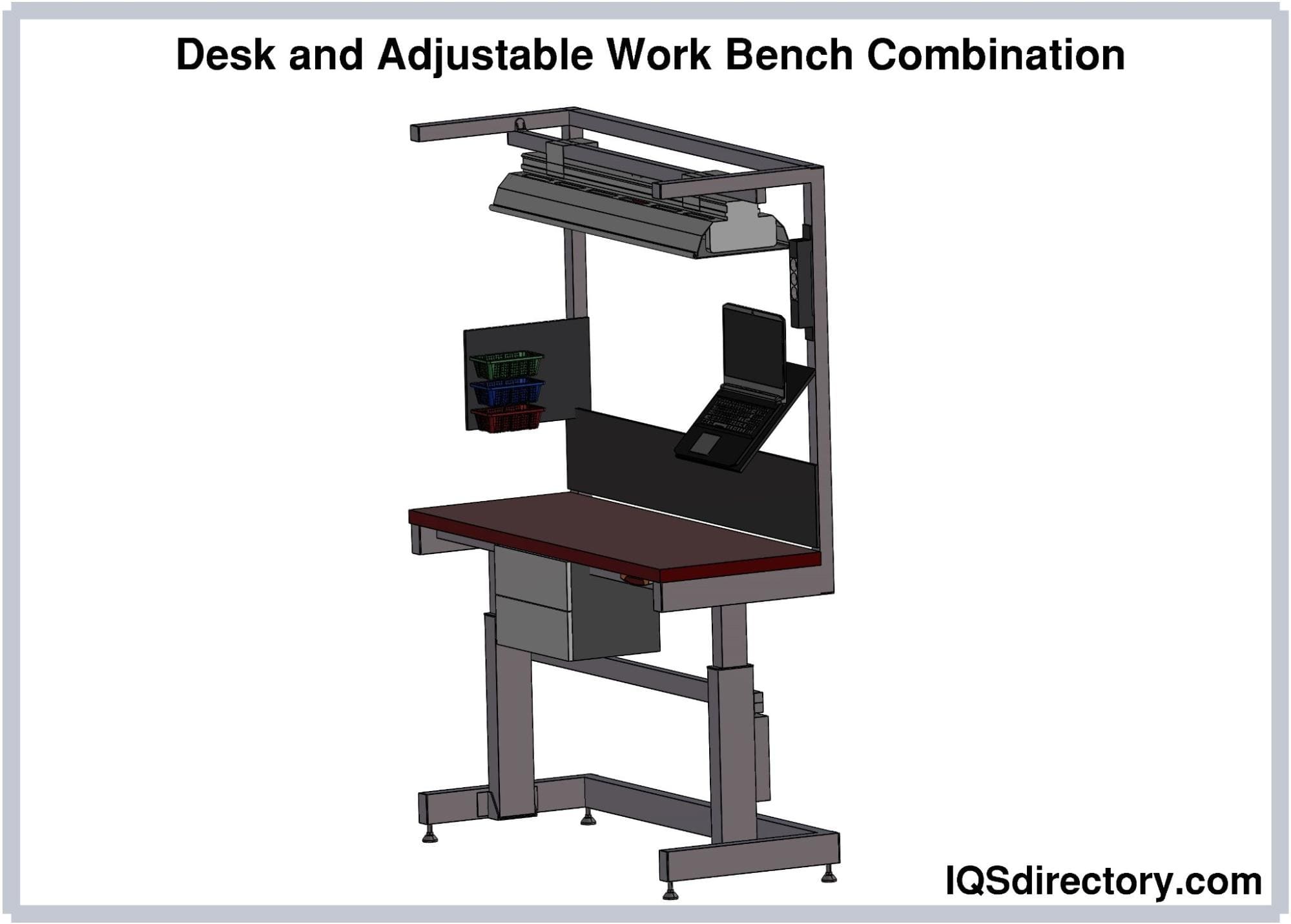 Desk and Adjustable Work Bench Combination

IQSdirectory.com